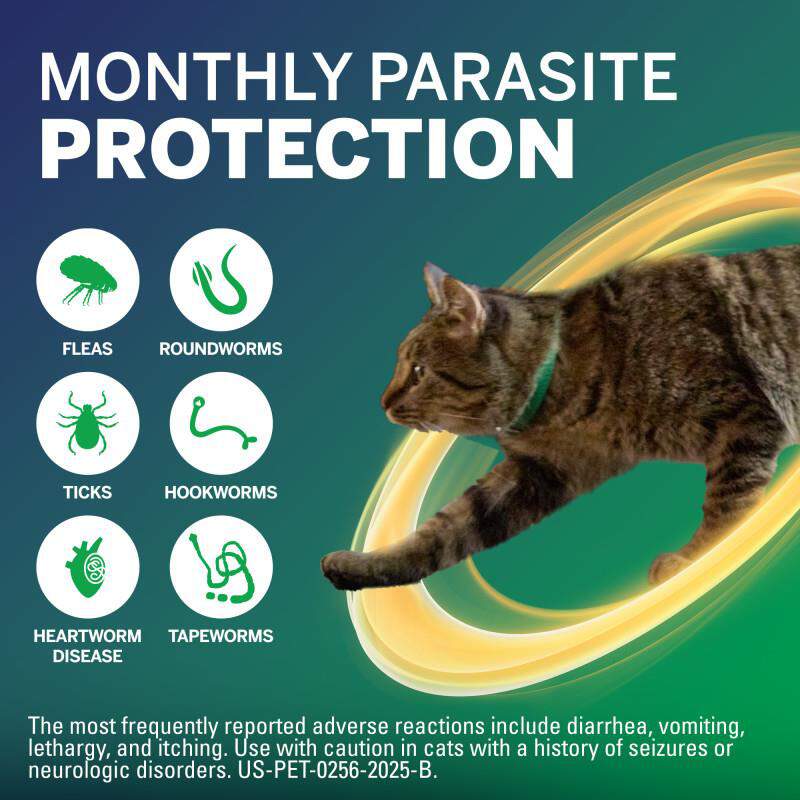 MONTHLY PARASITE PROTECTION

FLEAS

ROUNDWORMS

TICKS

HOOKWORMS

HEARTWORM DISEASE

TAPEWORMS

The most frequently reported adverse reactions include diarrhea, vomiting, lethargy, and itching. Use with caution in cats with a history of seizures or neurologic disorders. US-PET-0256-2025-B.